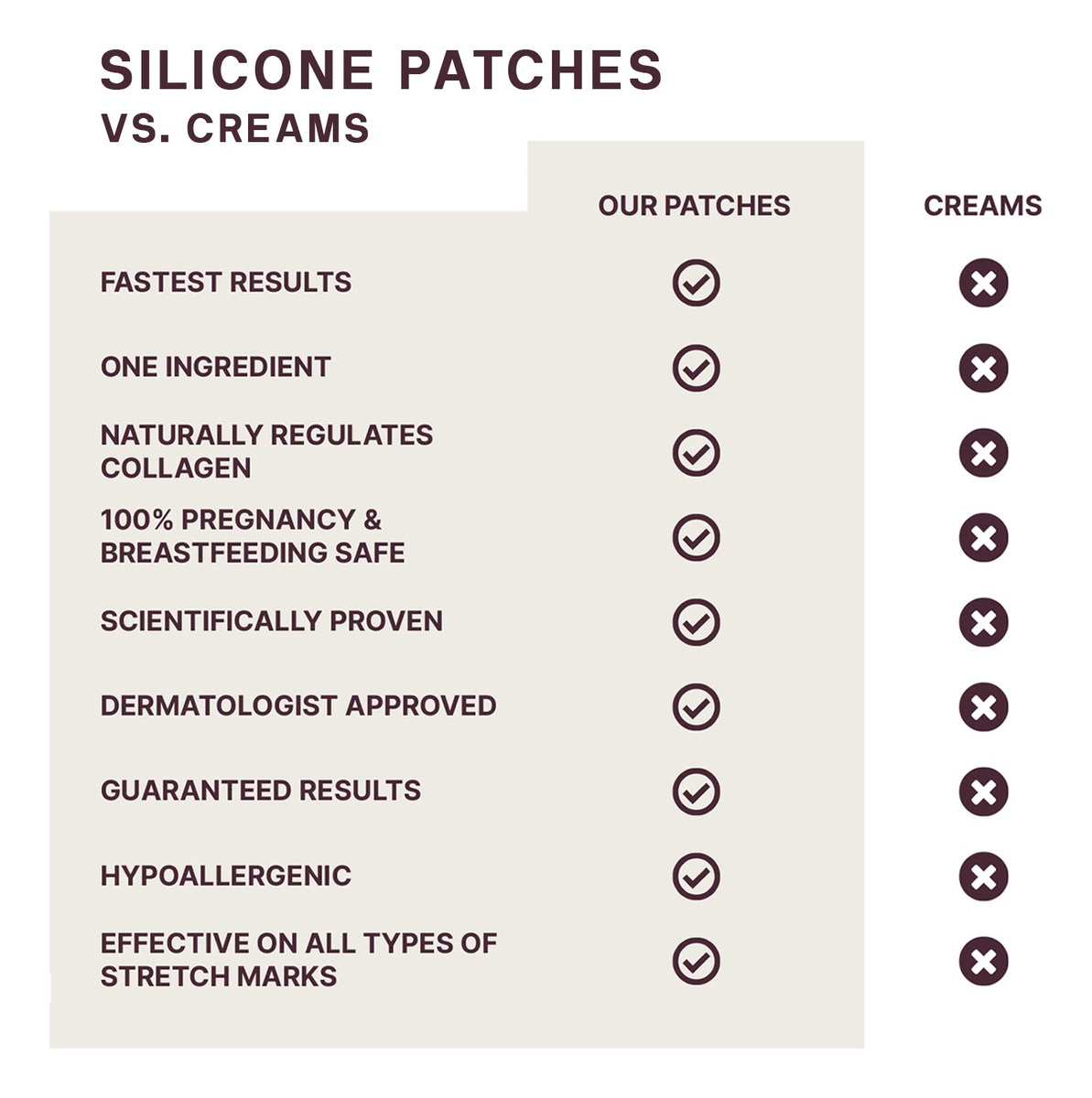 SILICONE PATCHES
VS. CREAMS

| | OUR PATCHES | CREAMS |
|---|---|---|
| FASTEST RESULTS | ✓ | ✗ |
| ONE INGREDIENT | ✓ | ✗ |
| NATURALLY REGULATES COLLAGEN | ✓ | ✗ |
| 100% PREGNANCY & BREASTFEEDING SAFE | ✓ | ✗ |
| SCIENTIFICALLY PROVEN | ✓ | ✗ |
| DERMATOLOGIST APPROVED | ✓ | ✗ |
| GUARANTEED RESULTS | ✓ | ✗ |
| HYPOALLERGENIC | ✓ | ✗ |
| EFFECTIVE ON ALL TYPES OF STRETCH MARKS | ✓ | ✗ |